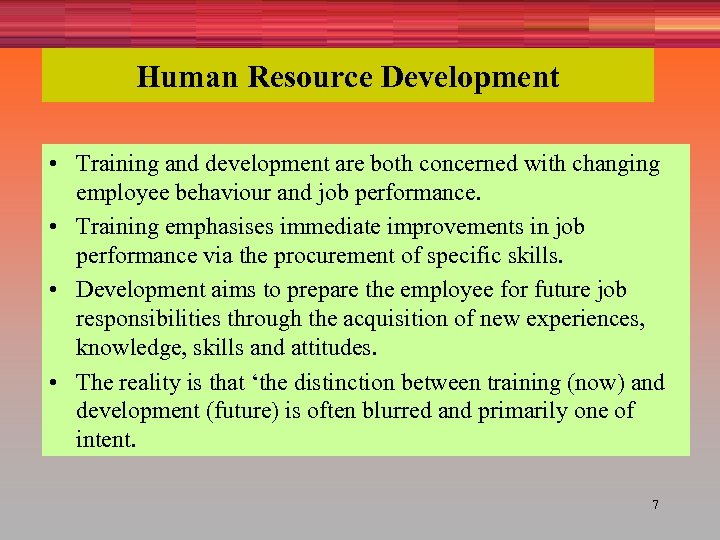 Human Resource Development

• Training and development are both concerned with changing employee behaviour and job performance.

• Training emphasises immediate improvements in job performance via the procurement of specific skills.

• Development aims to prepare the employee for future job responsibilities through the acquisition of new experiences, knowledge, skills and attitudes.

• The reality is that ‘the distinction between training (now) and development (future) is often blurred and primarily one of intent.

7